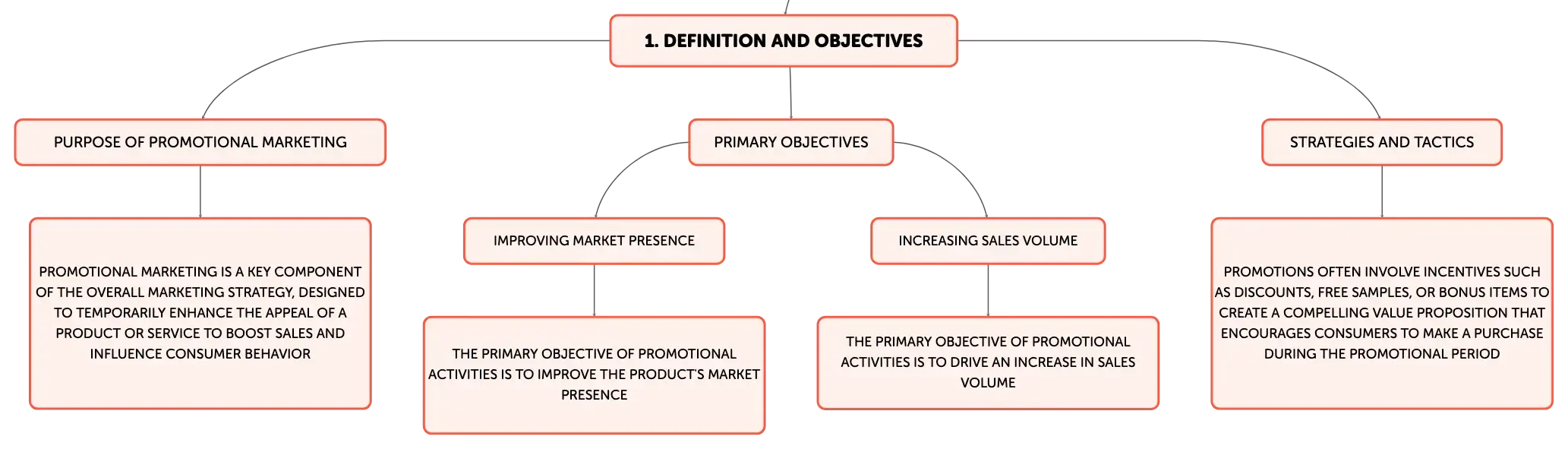 1. DEFINITION AND OBJECTIVES

PURPOSE OF PROMOTIONAL MARKETING

PROMOTIONAL MARKETING IS A KEY COMPONENT OF THE OVERALL MARKETING STRATEGY, DESIGNED TO TEMPORARILY ENHANCE THE APPEAL OF A PRODUCT OR SERVICE TO BOOST SALES AND INFLUENCE CONSUMER BEHAVIOR

PRIMARY OBJECTIVES

IMPROVING MARKET PRESENCE

THE PRIMARY OBJECTIVE OF PROMOTIONAL ACTIVITIES IS TO IMPROVE THE PRODUCT'S MARKET PRESENCE

INCREASING SALES VOLUME

THE PRIMARY OBJECTIVE OF PROMOTIONAL ACTIVITIES IS TO DRIVE AN INCREASE IN SALES VOLUME

STRATEGIES AND TACTICS

PROMOTIONS OFTEN INVOLVE INCENTIVES SUCH AS DISCOUNTS, FREE SAMPLES, OR BONUS ITEMS TO CREATE A COMPELLING VALUE PROPOSITION THAT ENCOURAGES CONSUMERS TO MAKE A PURCHASE DURING THE PROMOTIONAL PERIOD